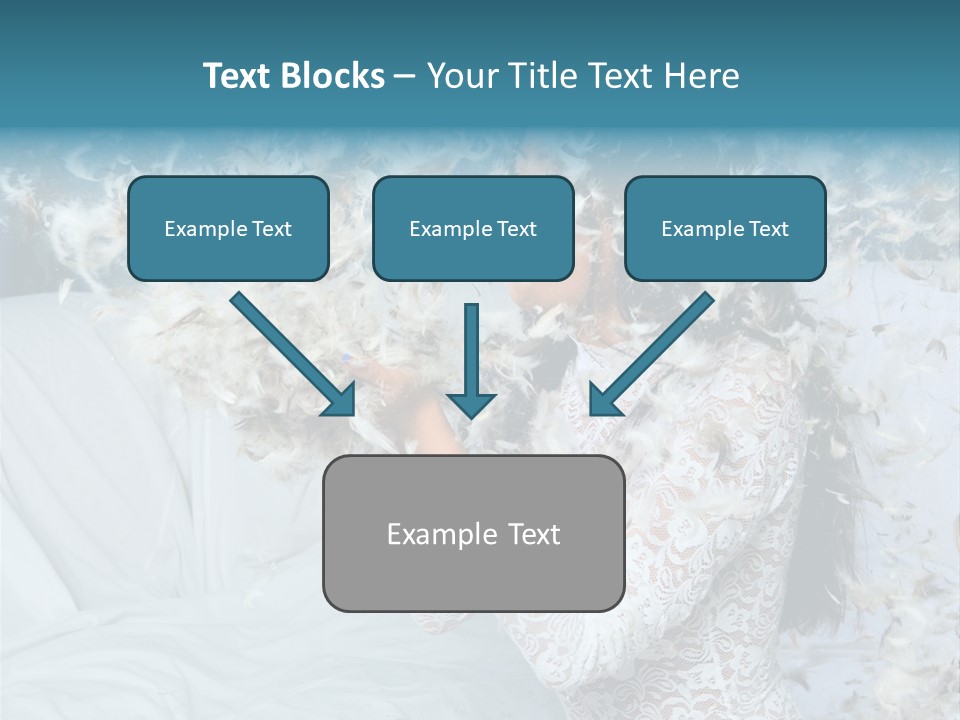 Text Blocks – Your Title Text Here

Example Text

Example Text

Example Text

Example Text